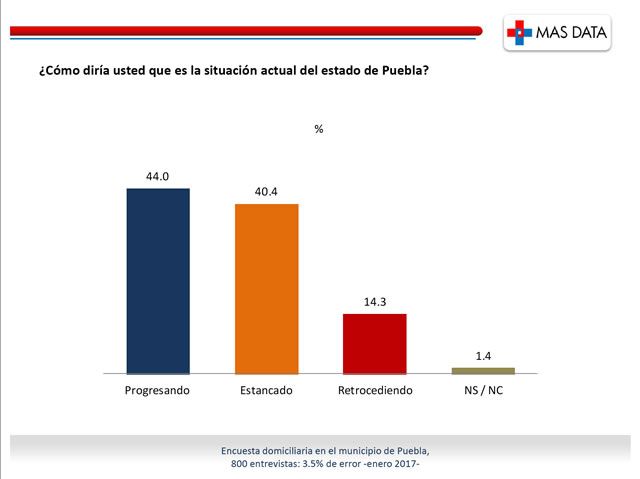 MAS DATA

¿Cómo diría usted que es la situación actual del estado de Puebla?

%

44.0
40.4
14.3
1.4

Progresando
Estancado
Retrocediendo
NS / NC

Encuesta domiciliaria en el municipio de Puebla,
800 entrevistas: 3.5% de error -enero 2017-